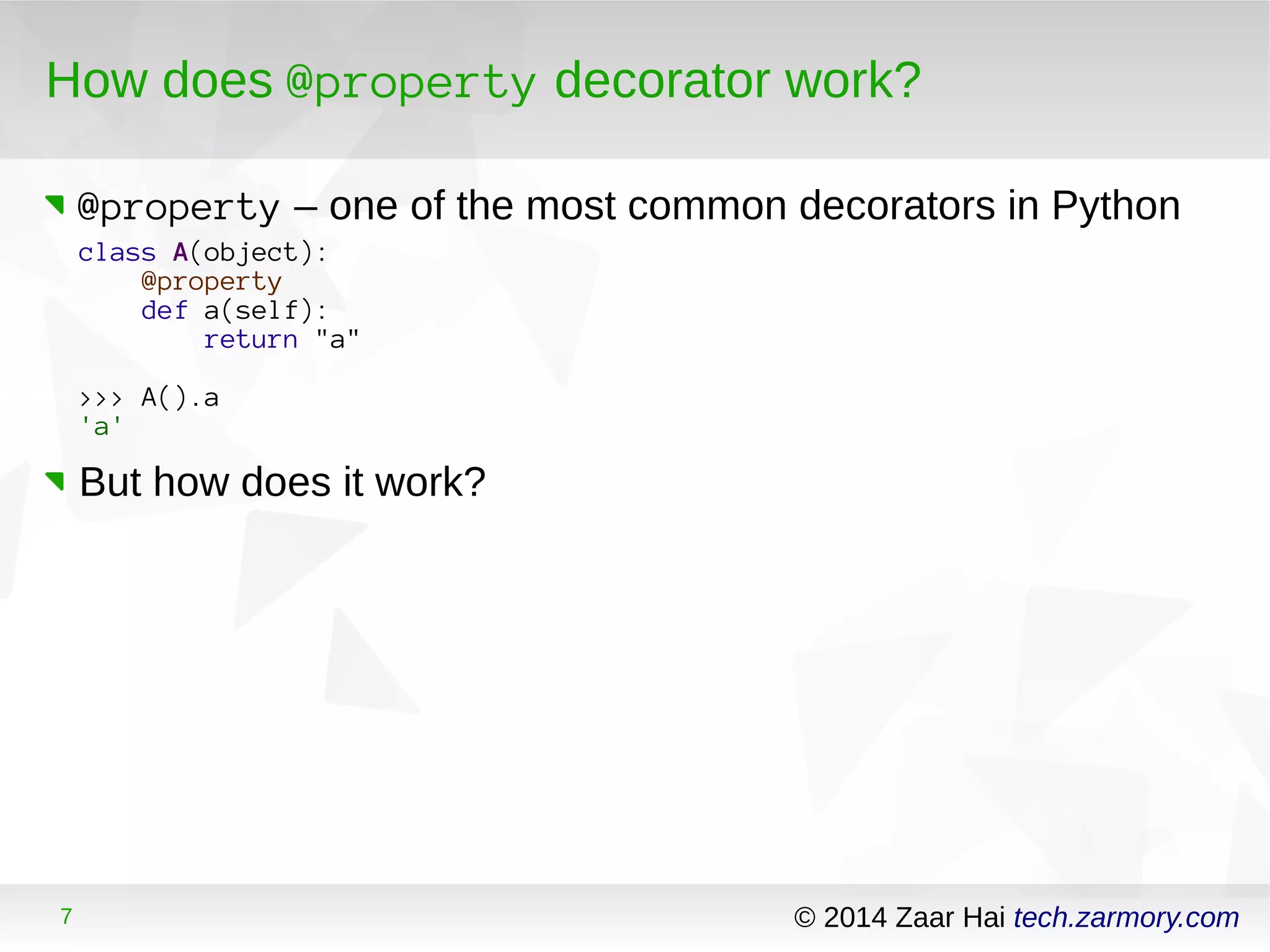 How does @property decorator work?

@property – one of the most common decorators in Python

class A(object):
    @property
    def a(self):
        return "a"

>>> A().a
'a'

But how does it work?

7

© 2014 Zaar Hai tech.zarmory.com